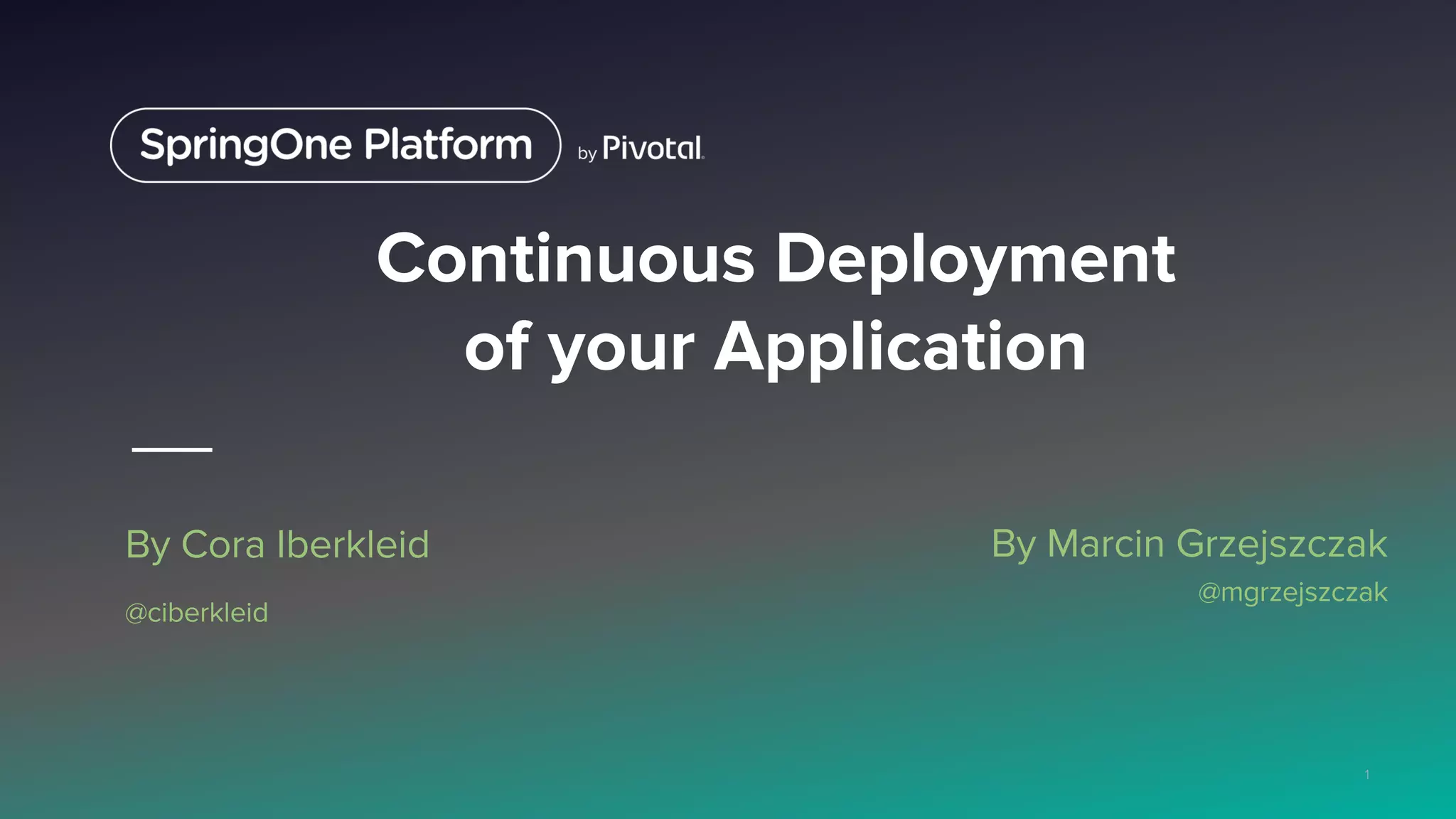 SpringOne Platform by Pivotal

Continuous Deployment of your Application

By Cora Iberkleid

@ciberkleid

By Marcin Grzejszczak

@mgrzejszczak

1